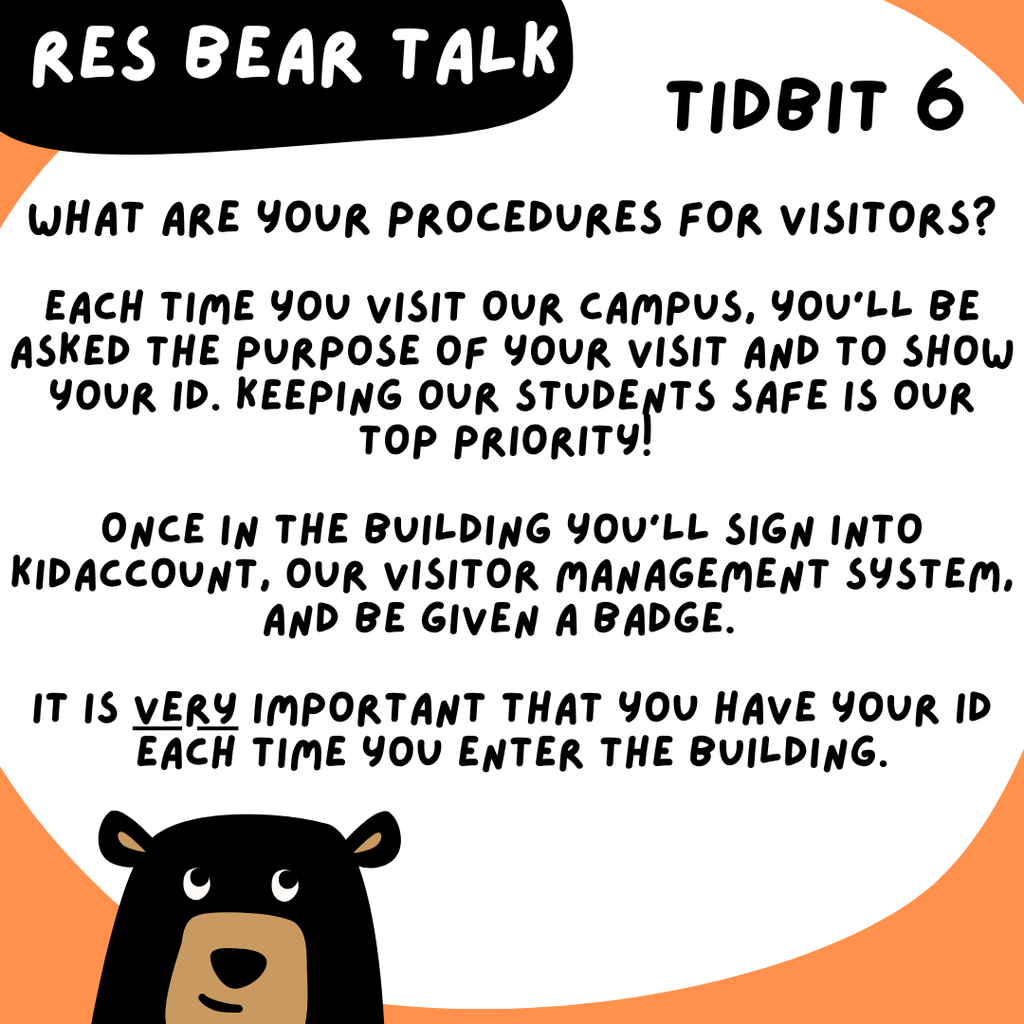 RES BEAR TALK

TIDBIT 6

WHAT ARE YOUR PROCEDURES FOR VISITORS?

EACH TIME YOU VISIT OUR CAMPUS, YOU'LL BE ASKED THE PURPOSE OF YOUR VISIT AND TO SHOW YOUR ID. KEEPING OUR STUDENTS SAFE IS OUR TOP PRIORITY!

ONCE IN THE BUILDING YOU'LL SIGN INTO KIDACCOUNT, OUR VISITOR MANAGEMENT SYSTEM, AND BE GIVEN A BADGE.

IT IS VERY IMPORTANT THAT YOU HAVE YOUR ID EACH TIME YOU ENTER THE BUILDING.